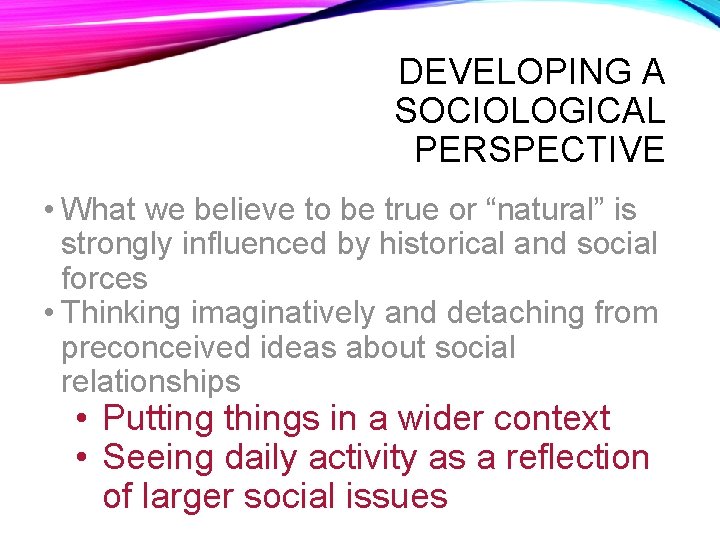 DEVELOPING A SOCIOLOGICAL PERSPECTIVE

• What we believe to be true or “natural” is strongly influenced by historical and social forces
• Thinking imaginatively and detaching from preconceived ideas about social relationships
  • Putting things in a wider context
  • Seeing daily activity as a reflection of larger social issues